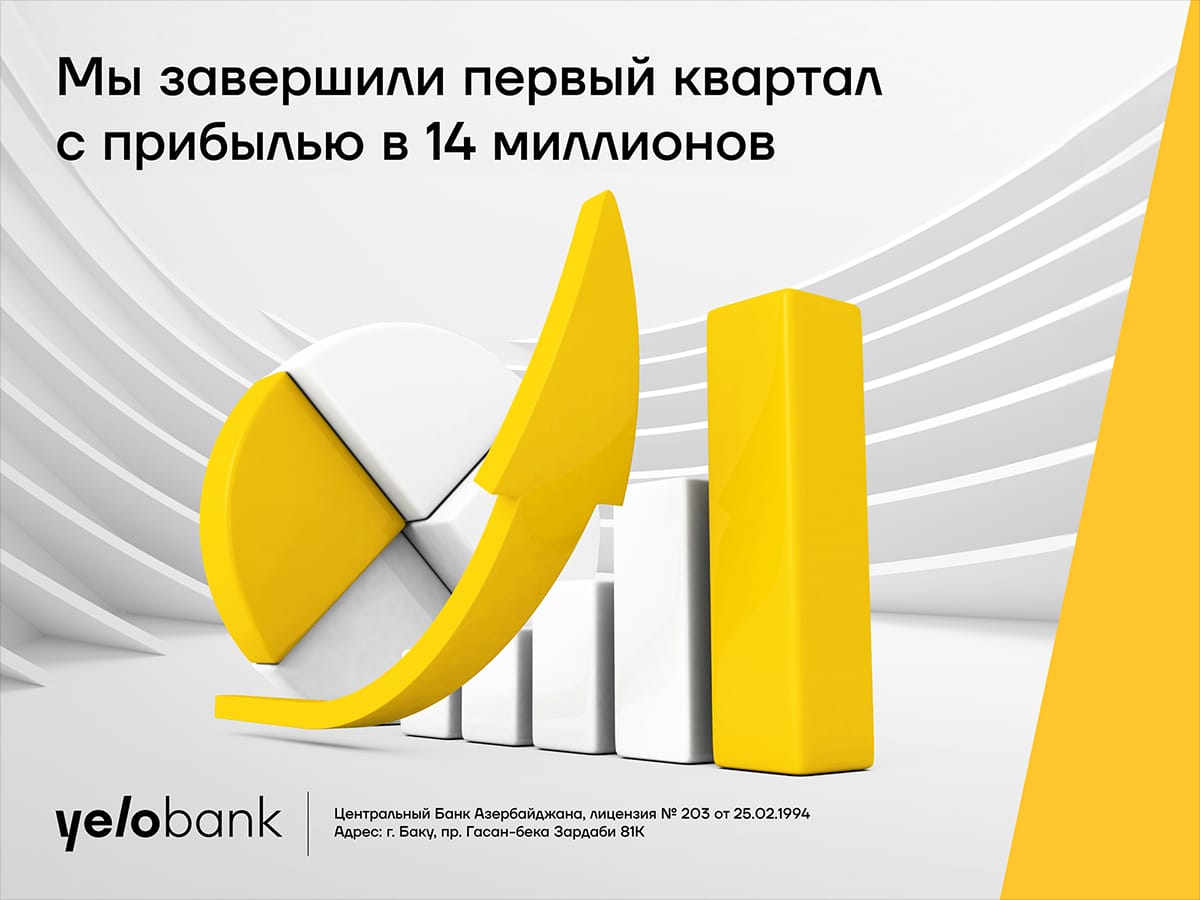 Мы завершили первый квартал с прибылью в 14 миллионов

yelobank

Центральный Банк Азербайджана, лицензия № 203 от 25.02.1994
Адрес: г. Баку, пр. Гасан-бека Зардаби 81К